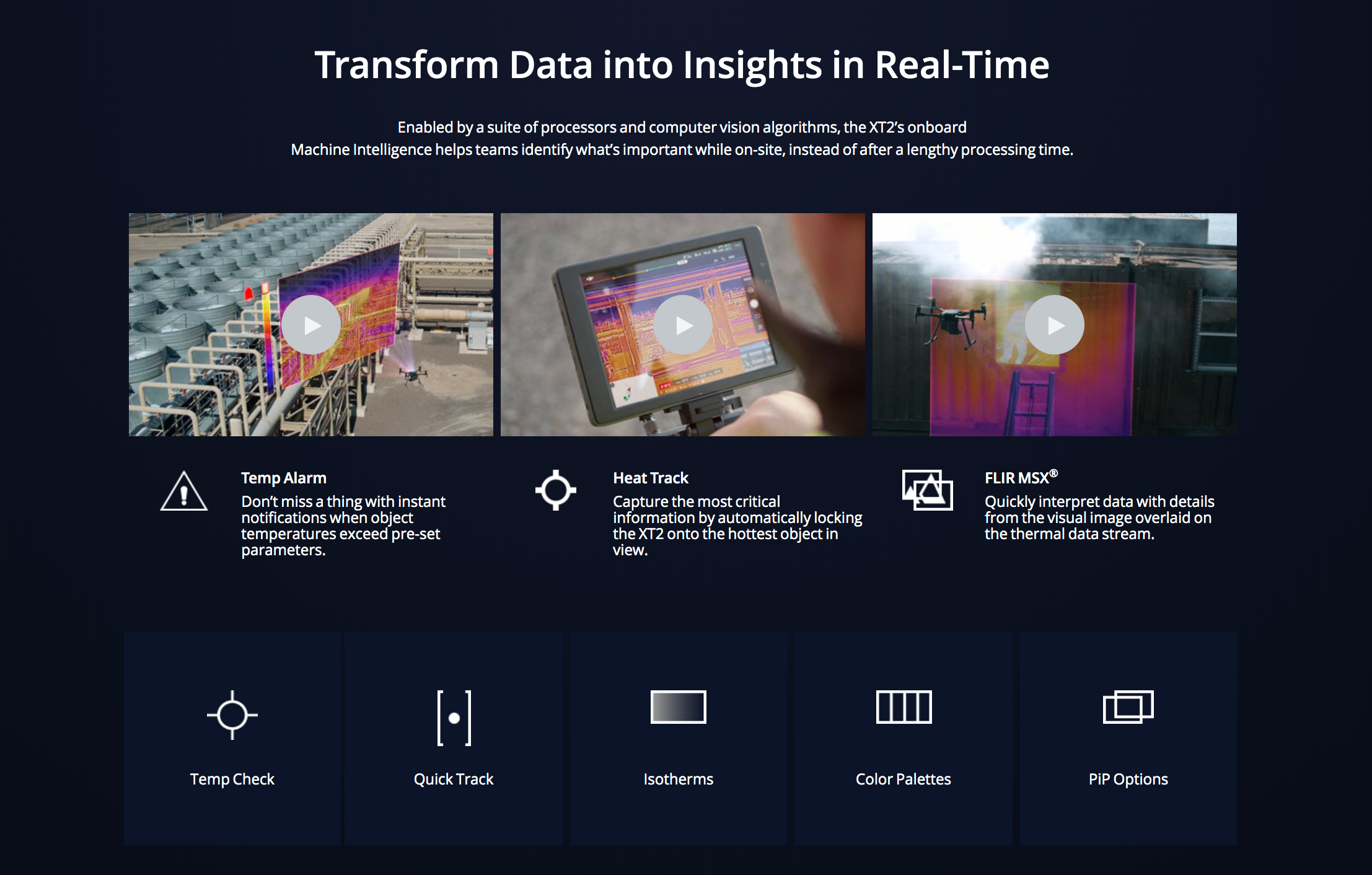 Transform Data into Insights in Real-Time

Enabled by a suite of processors and computer vision algorithms, the XT2's onboard Machine Intelligence helps teams identify what's important while on-site, instead of after a lengthy processing time.

Temp Alarm
Don't miss a thing with instant notifications when object temperatures exceed pre-set parameters.

Heat Track
Capture the most critical information by automatically locking the XT2 onto the hottest object in view.

FLIR MSX®
Quickly interpret data with details from the visual image overlaid on the thermal data stream.

Temp Check

Quick Track

Isotherms

Color Palettes

PiP Options